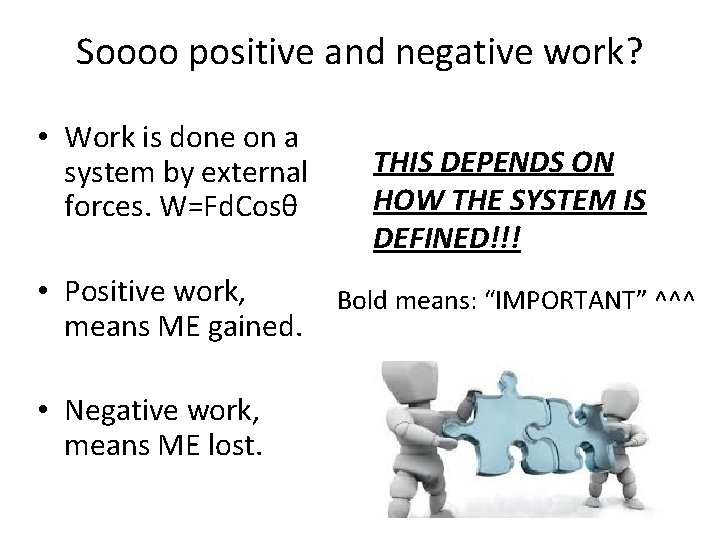 Soooo positive and negative work?

• Work is done on a system by external forces. W=FdCosθ

• Positive work, means ME gained.

• Negative work, means ME lost.

THIS DEPENDS ON HOW THE SYSTEM IS DEFINED!!!

Bold means: "IMPORTANT" ^^^